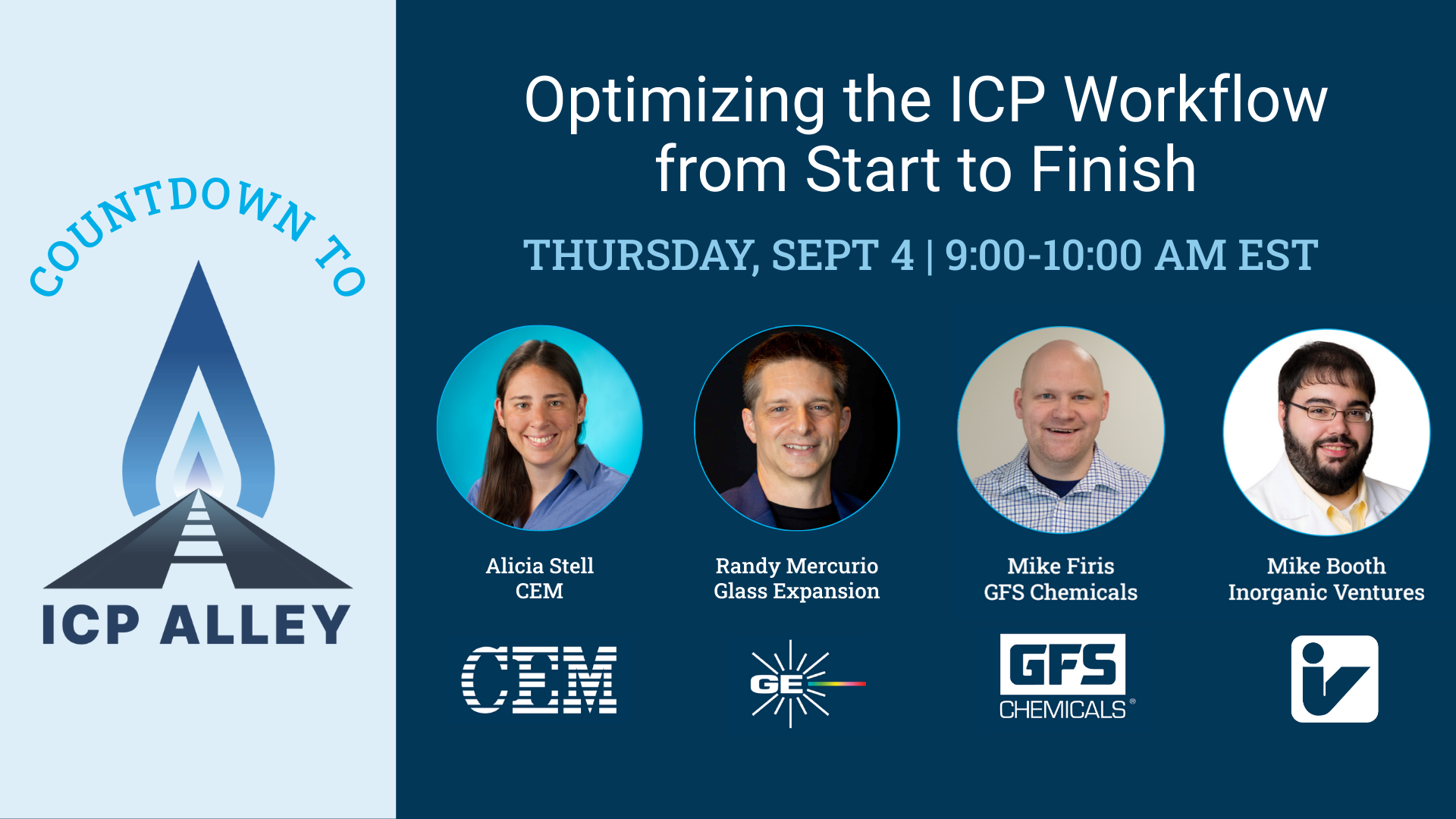 COUNTDOWN TO

ICP ALLEY

Optimizing the ICP Workflow from Start to Finish

THURSDAY, SEPT 4 | 9:00-10:00 AM EST

Alicia Stell
CEM

Randy Mercurio
Glass Expansion

Mike Firis
GFS Chemicals

Mike Booth
Inorganic Ventures

CEM

GE

GFS
CHEMICALS®

iv